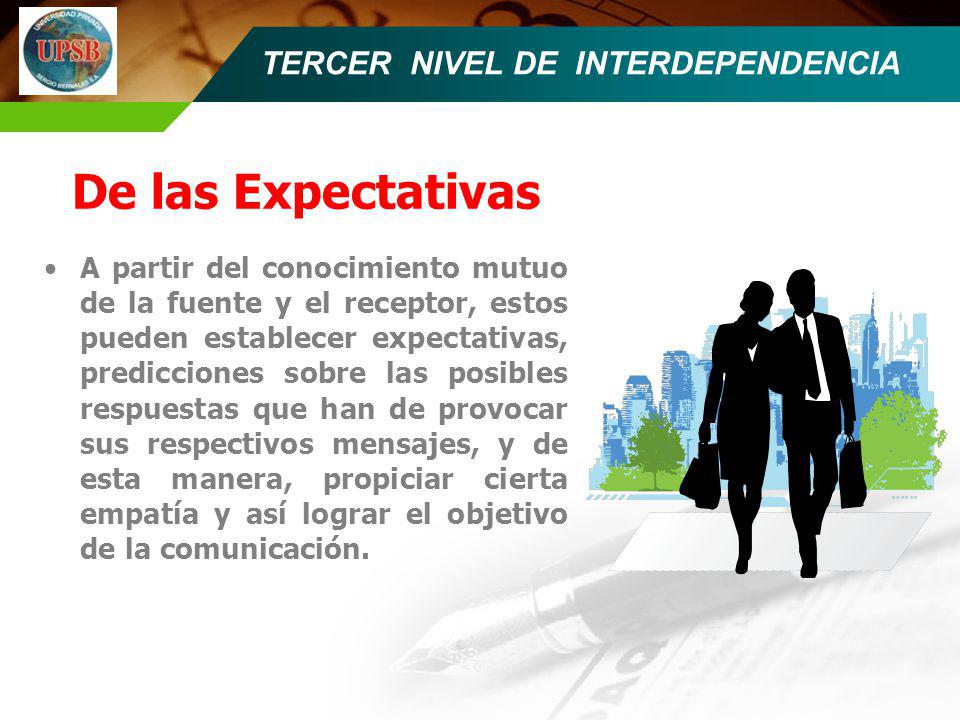 UNIVERSIDAD PRIVADA
UPSB
SERGIO BERNALES S.A.

TERCER NIVEL DE INTERDEPENDENCIA

De las Expectativas

• A partir del conocimiento mutuo de la fuente y el receptor, estos pueden establecer expectativas, predicciones sobre las posibles respuestas que han de provocar sus respectivos mensajes, y de esta manera, propiciar cierta empatía y así lograr el objetivo de la comunicación.